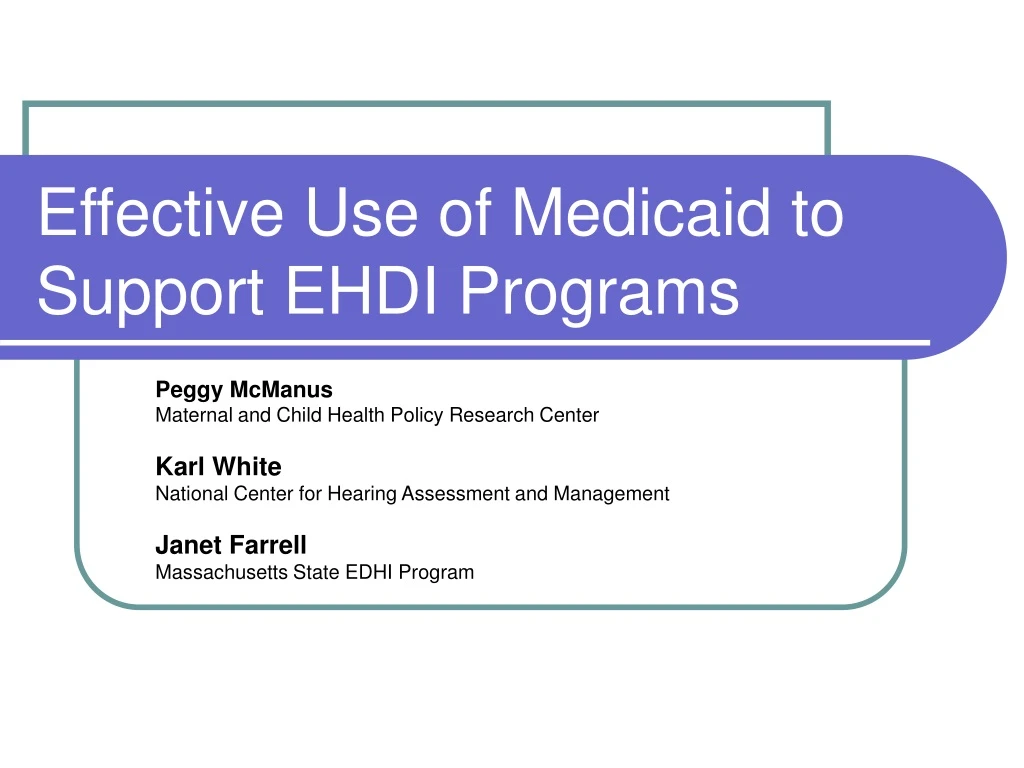 Effective Use of Medicaid to Support EHDI Programs

Peggy McManus
Maternal and Child Health Policy Research Center

Karl White
National Center for Hearing Assessment and Management

Janet Farrell
Massachusetts State EDHI Program